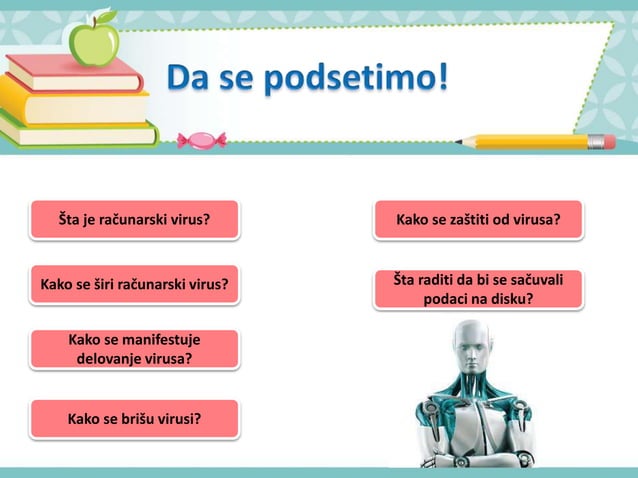 Da se podsetimo!

Šta je računarski virus?

Kako se širi računarski virus?

Kako se manifestuje delovanje virusa?

Kako se brišu virusi?

Kako se zaštiti od virusa?

Šta raditi da bi se sačuvali podaci na disku?